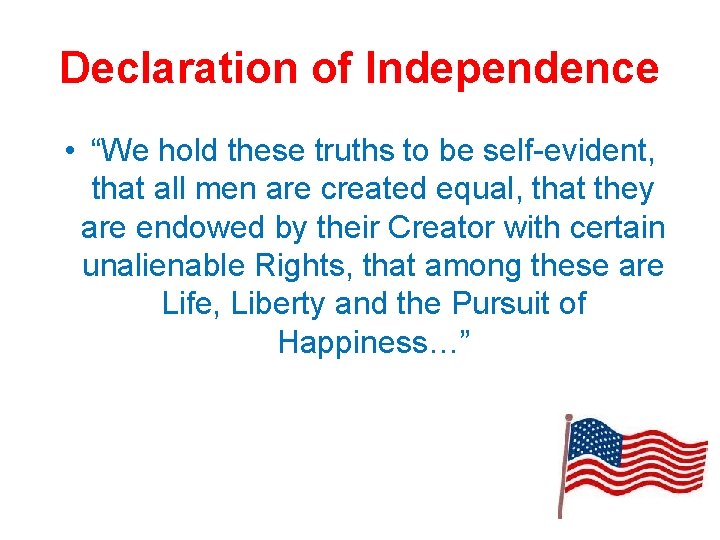 Declaration of Independence

• “We hold these truths to be self-evident, that all men are created equal, that they are endowed by their Creator with certain unalienable Rights, that among these are Life, Liberty and the Pursuit of Happiness…”